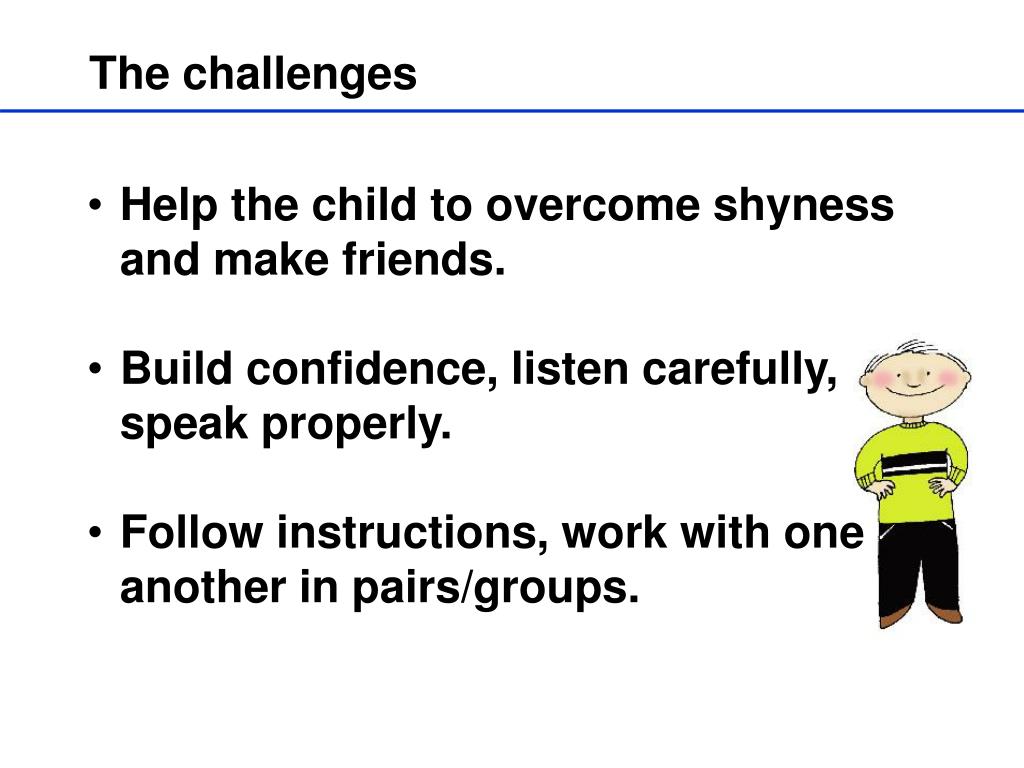 The challenges

• Help the child to overcome shyness and make friends.

• Build confidence, listen carefully, speak properly.

• Follow instructions, work with one another in pairs/groups.